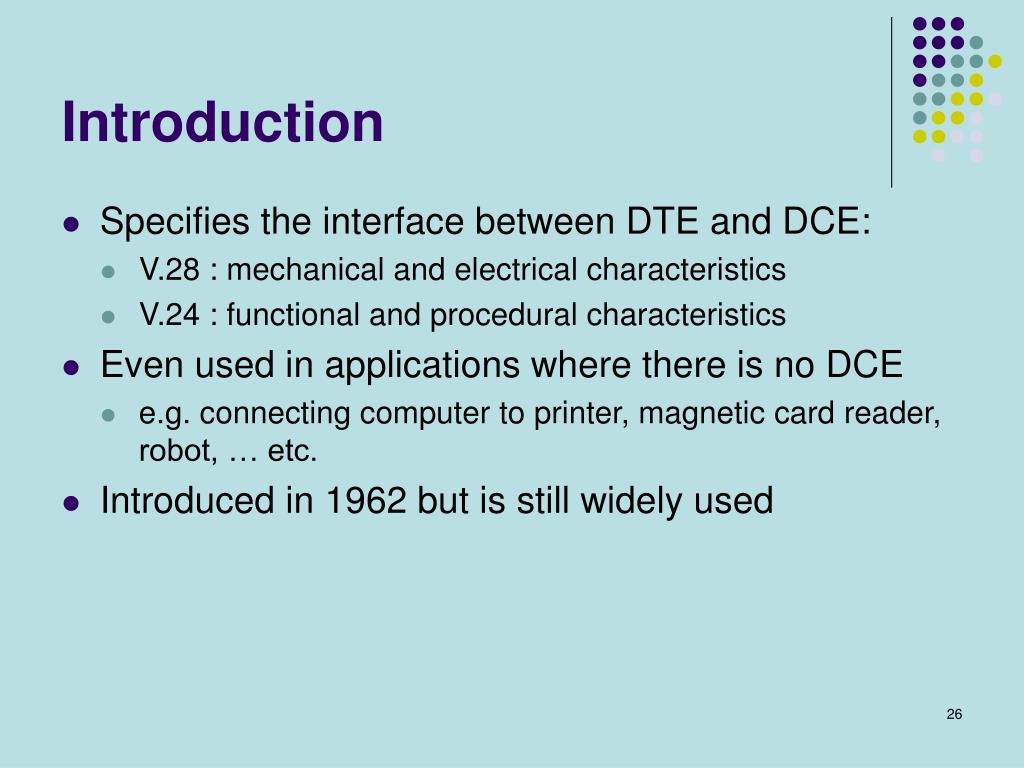 Introduction

- Specifies the interface between DTE and DCE:
  - V.28 : mechanical and electrical characteristics
  - V.24 : functional and procedural characteristics
- Even used in applications where there is no DCE
  - e.g. connecting computer to printer, magnetic card reader, robot, … etc.
- Introduced in 1962 but is still widely used

26